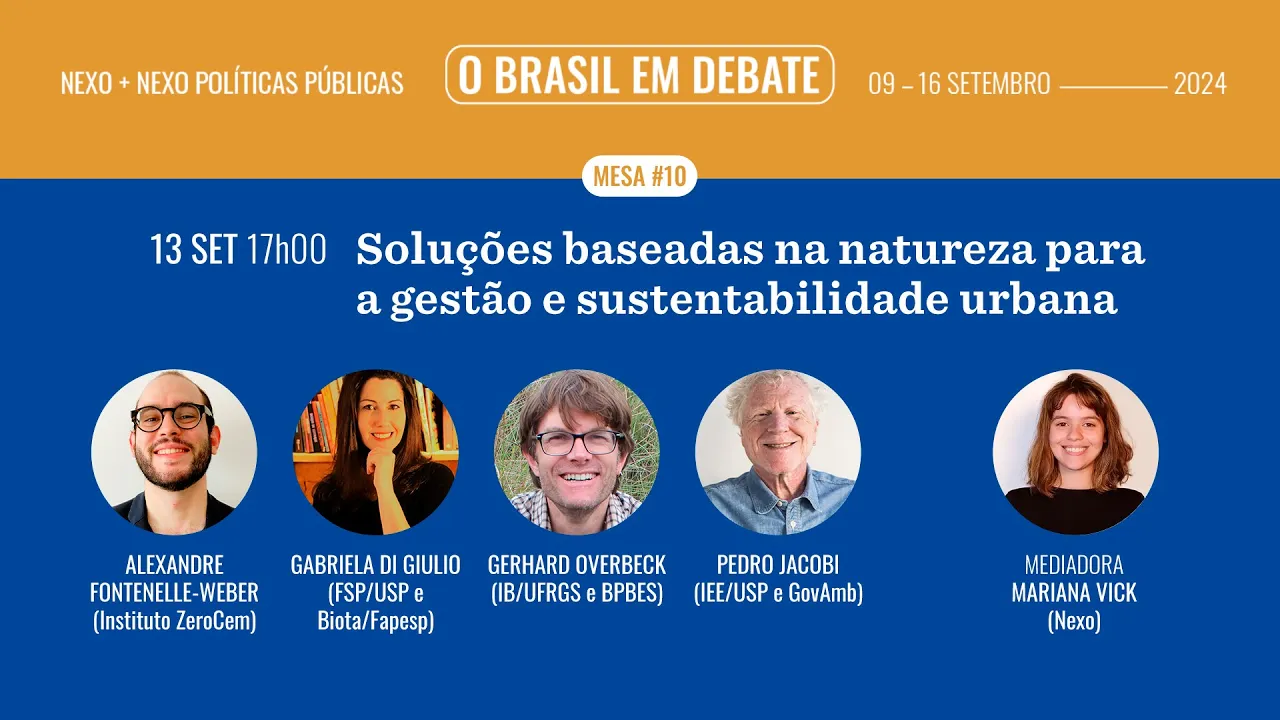 NEXO + NEXO POLÍTICAS PÚBLICAS

O BRASIL EM DEBATE

09 – 16 SETEMBRO 2024

MESA #10

13 SET 17h00

Soluções baseadas na natureza para a gestão e sustentabilidade urbana

ALEXANDRE FONTENELLE-WEBER (Instituto ZeroCem)

GABRIELA DI GIULIO (FSP/USP e Biota/Fapesp)

GERHARD OVERBECK (IB/UFRGS e BPBES)

PEDRO JACOBI (IEE/USP e GovAmb)

MEDIADORA MARIANA VICK (Nexo)